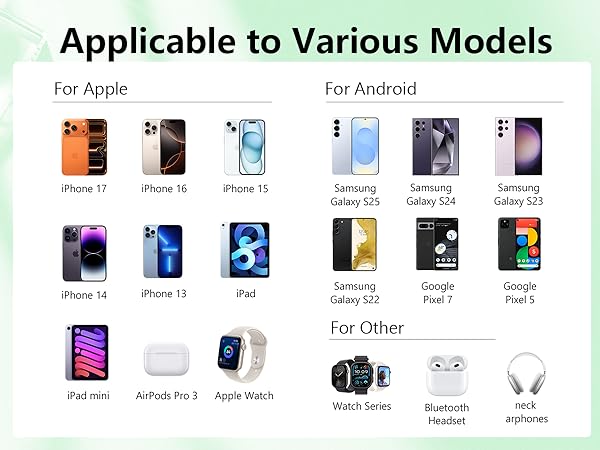 Applicable to Various Models

For Apple

iPhone 17

iPhone 16

iPhone 15

iPhone 14

iPhone 13

iPad

iPad mini

AirPods Pro 3

Apple Watch

For Android

Samsung Galaxy S25

Samsung Galaxy S24

Samsung Galaxy S23

Samsung Galaxy S22

Google Pixel 7

Google Pixel 5

For Other

Watch Series

Bluetooth Headset

neck arphones